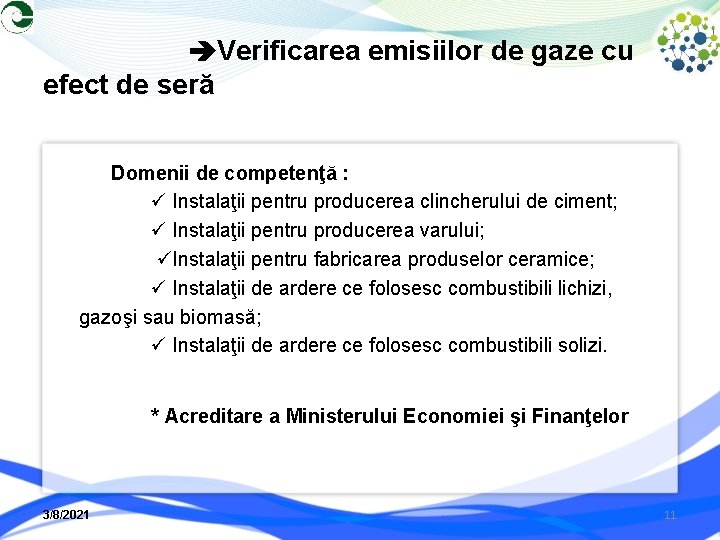 ➔Verificarea emisiilor de gaze cu efect de seră

Domenii de competenţă :
✓ Instalaţii pentru producerea clincherului de ciment;
✓ Instalaţii pentru producerea varului;
✓Instalaţii pentru fabricarea produselor ceramice;
✓ Instalaţii de ardere ce folosesc combustibili lichizi, gazoşi sau biomasă;
✓ Instalaţii de ardere ce folosesc combustibili solizi.

* Acreditare a Ministerului Economiei şi Finanţelor

3/8/2021

11